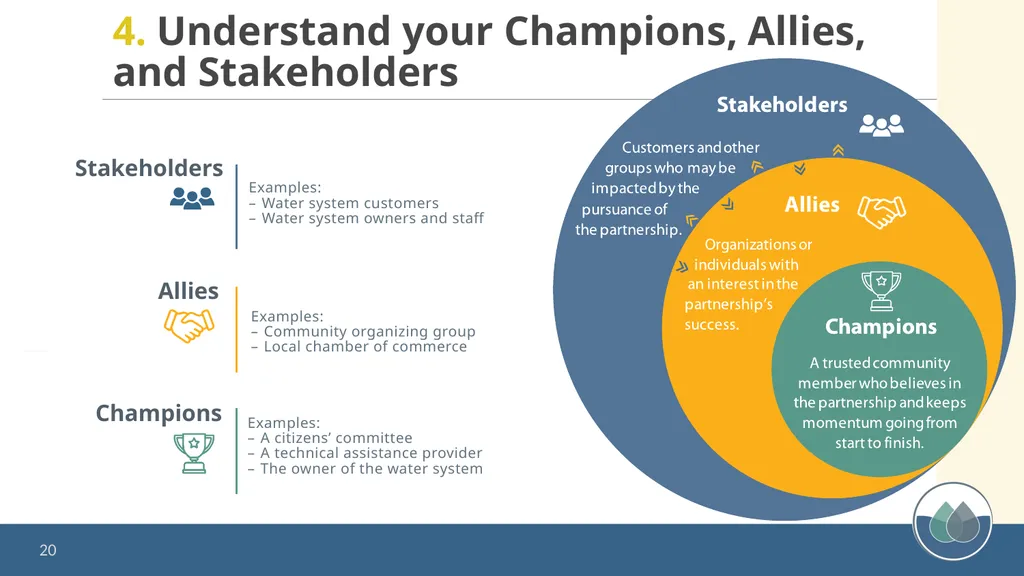 4. Understand your Champions, Allies, and Stakeholders

Stakeholders
Examples:
– Water system customers
– Water system owners and staff

Allies
Examples:
– Community organizing group
– Local chamber of commerce

Champions
Examples:
– A citizens' committee
– A technical assistance provider
– The owner of the water system

Stakeholders
Customers and other groups who may be impacted by the pursuance of the partnership.

Allies
Organizations or individuals with an interest in the partnership's success.

Champions
A trusted community member who believes in the partnership and keeps momentum going from start to finish.

20